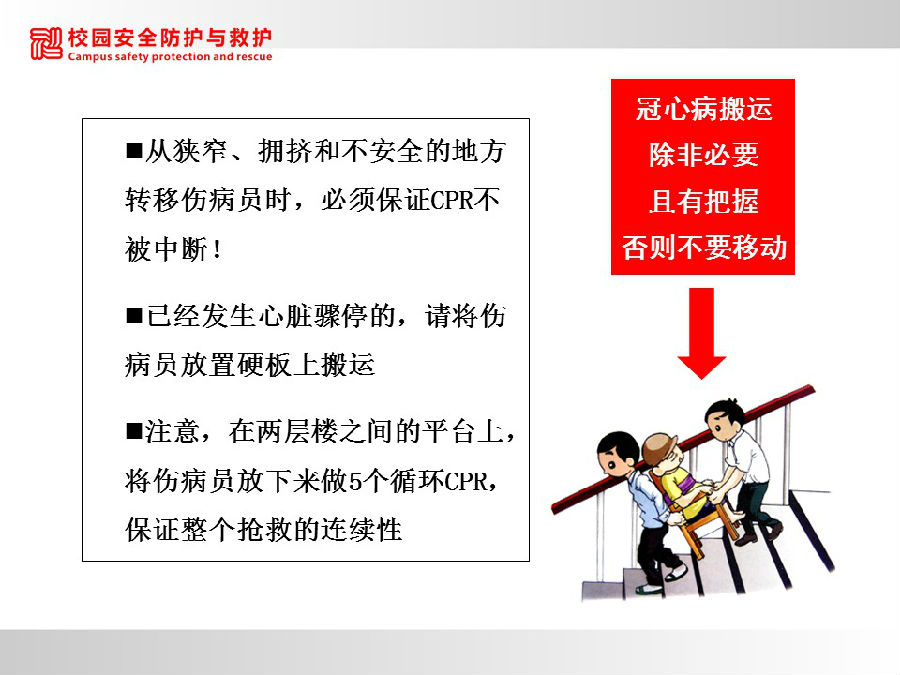 校园安全防护与救护
Campus safety protection and rescue

■从狭窄、拥挤和不安全的地方转移伤病员时，必须保证CPR不被中断！

■已经发生心脏骤停的，请将伤病员放置硬板上搬运

■注意，在两层楼之间的平台上，将伤病员放下来做5个循环CPR，保证整个抢救的连续性

冠心病搬运
除非必要
且有把握
否则不要移动